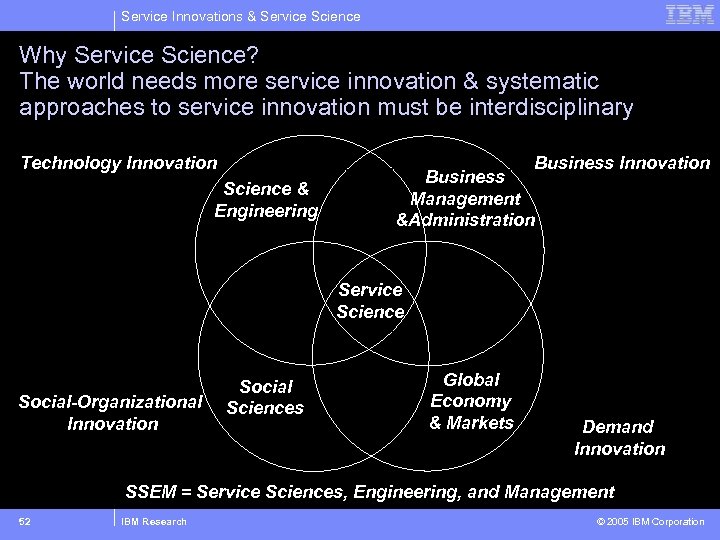 Service Innovations & Service Science

IBM

Why Service Science?
The world needs more service innovation & systematic approaches to service innovation must be interdisciplinary

Technology Innovation

Business Innovation

Science & Engineering

Business Management &Administration

Service Science

Social Sciences

Global Economy & Markets

Social-Organizational Innovation

Demand Innovation

SSEM = Service Sciences, Engineering, and Management

52

IBM Research

© 2005 IBM Corporation